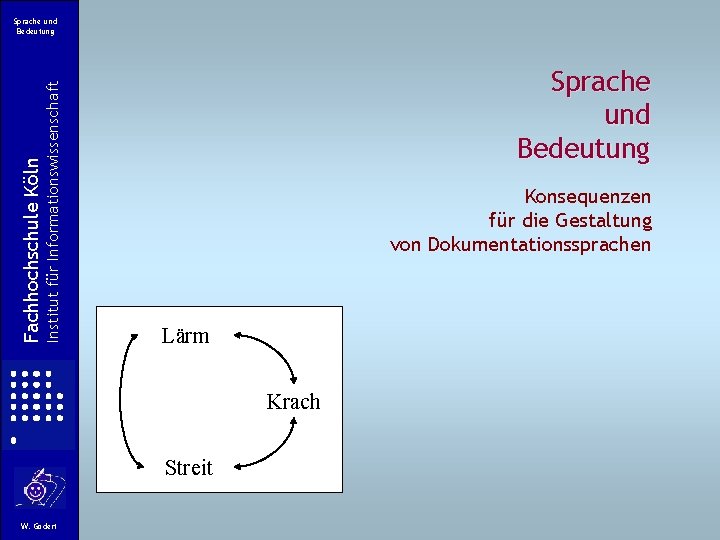 Sprache und Bedeutung

Fachhochschule Köln
Institut für Informationswissenschaft

W. Gödert

Sprache und Bedeutung

Konsequenzen für die Gestaltung von Dokumentationssprachen

Lärm

Krach

Streit